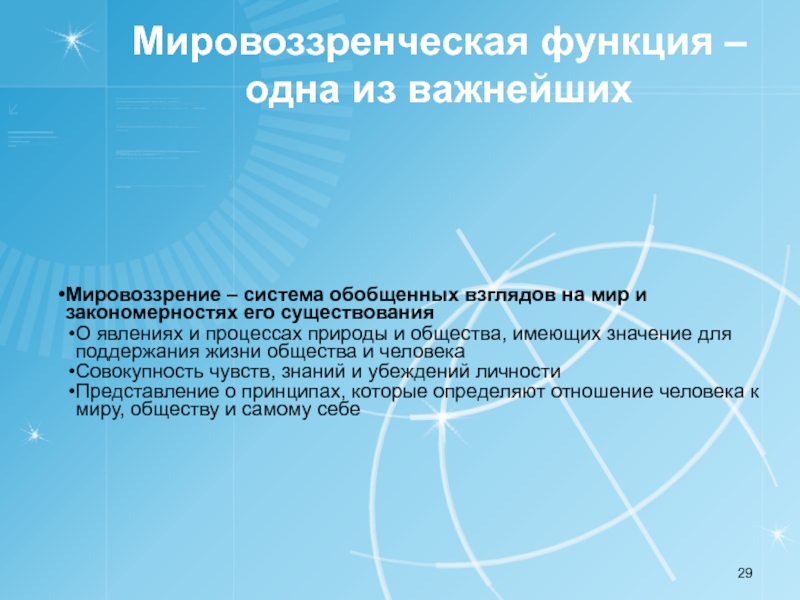 Мировоззренческая функция – одна из важнейших

•Мировоззрение – система обобщенных взглядов на мир и закономерностях его существования
•О явлениях и процессах природы и общества, имеющих значение для поддержания жизни общества и человека
•Совокупность чувств, знаний и убеждений личности
•Представление о принципах, которые определяют отношение человека к миру, обществу и самому себе

29